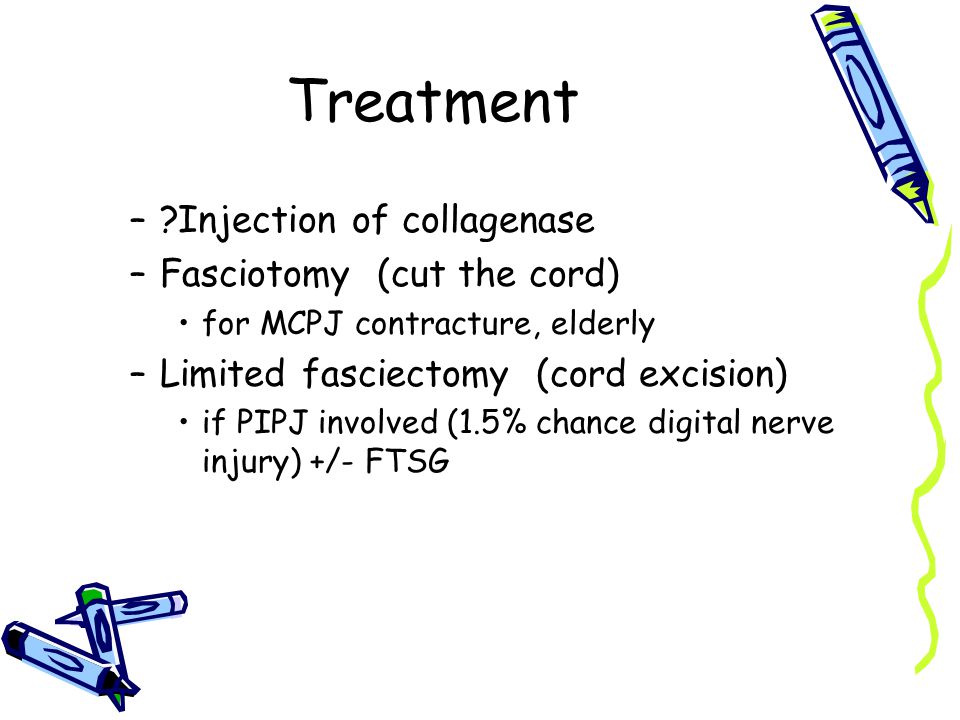 Treatment

– ?Injection of collagenase
– Fasciotomy (cut the cord)
  • for MCPJ contracture, elderly
– Limited fasciectomy (cord excision)
  • if PIPJ involved (1.5% chance digital nerve injury) +/- FTSG